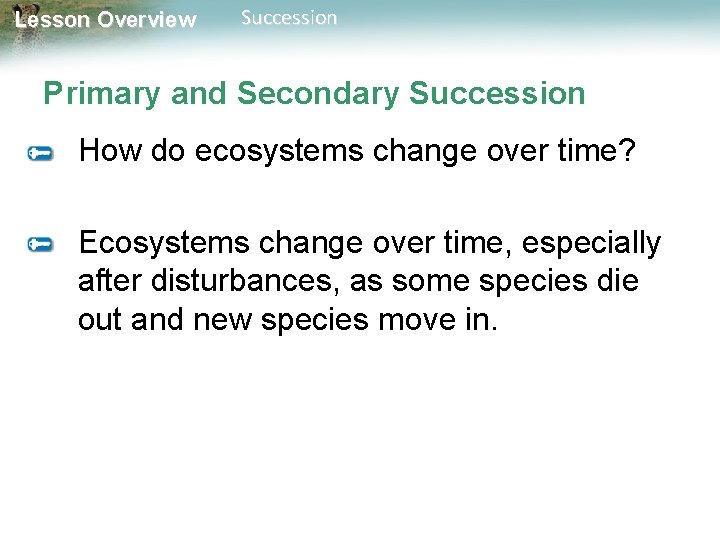 Lesson Overview Succession

Primary and Secondary Succession

How do ecosystems change over time?

Ecosystems change over time, especially after disturbances, as some species die out and new species move in.